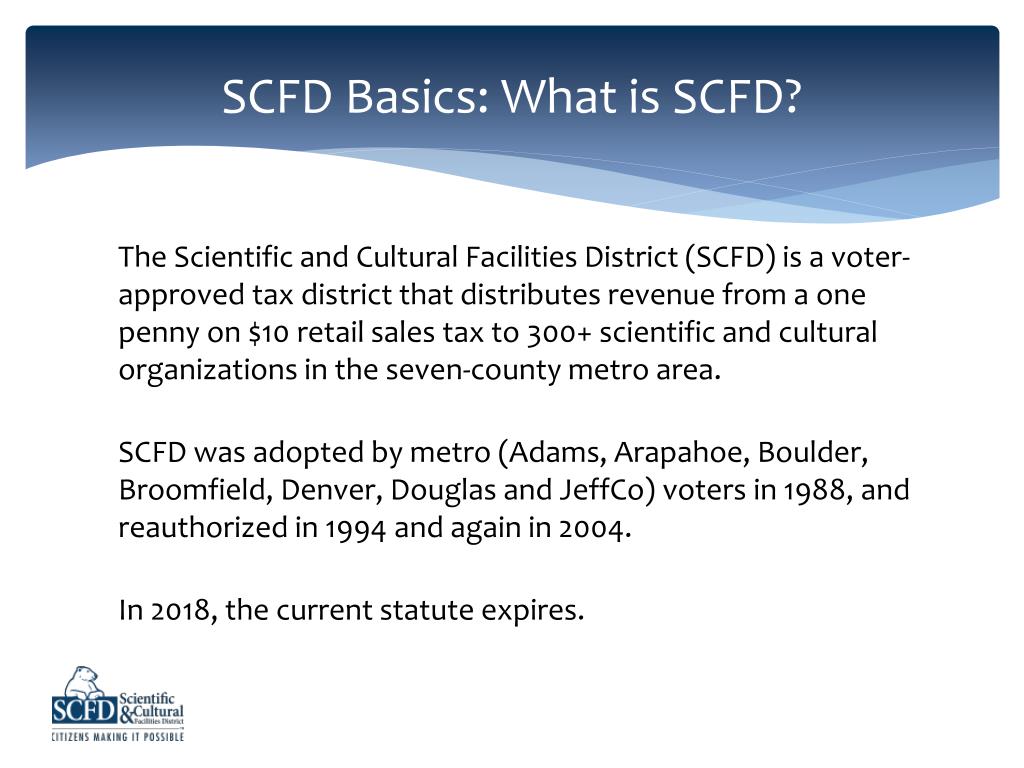 SCFD Basics: What is SCFD?

The Scientific and Cultural Facilities District (SCFD) is a voter-approved tax district that distributes revenue from a one penny on $10 retail sales tax to 300+ scientific and cultural organizations in the seven-county metro area.

SCFD was adopted by metro (Adams, Arapahoe, Boulder, Broomfield, Denver, Douglas and JeffCo) voters in 1988, and reauthorized in 1994 and again in 2004.

In 2018, the current statute expires.

SCFD Scientific & Cultural Facilities District
CITIZENS MAKING IT POSSIBLE